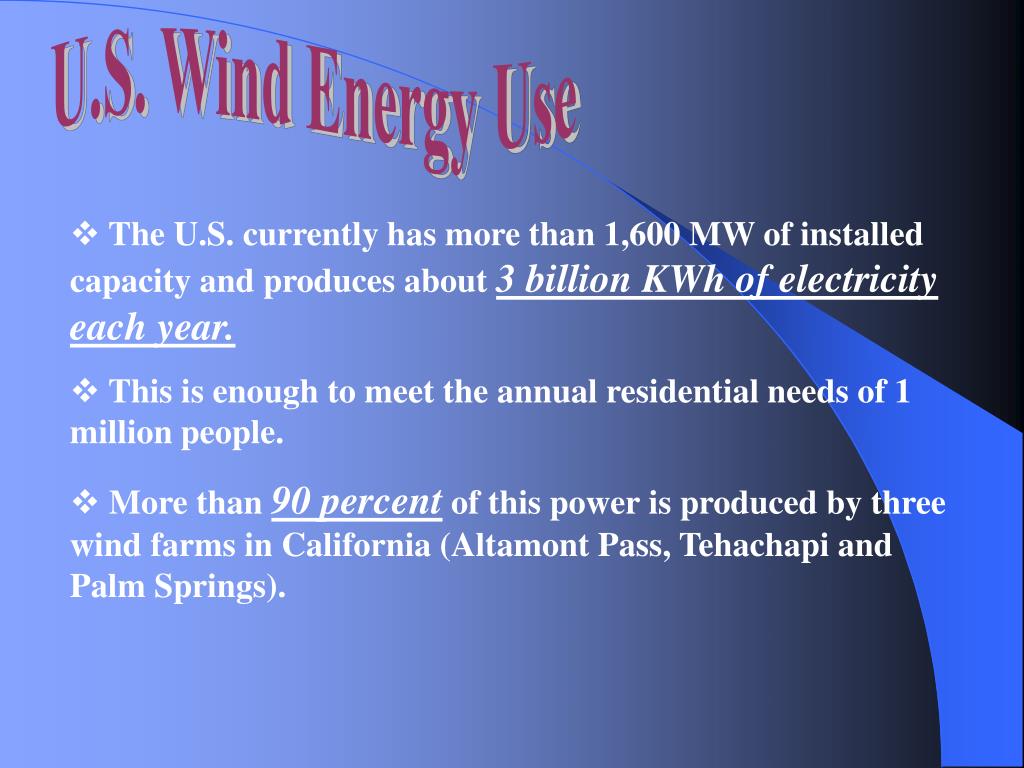 U.S. Wind Energy Use

❖ The U.S. currently has more than 1,600 MW of installed capacity and produces about 3 billion KWh of electricity each year.

❖ This is enough to meet the annual residential needs of 1 million people.

❖ More than 90 percent of this power is produced by three wind farms in California (Altamont Pass, Tehachapi and Palm Springs).